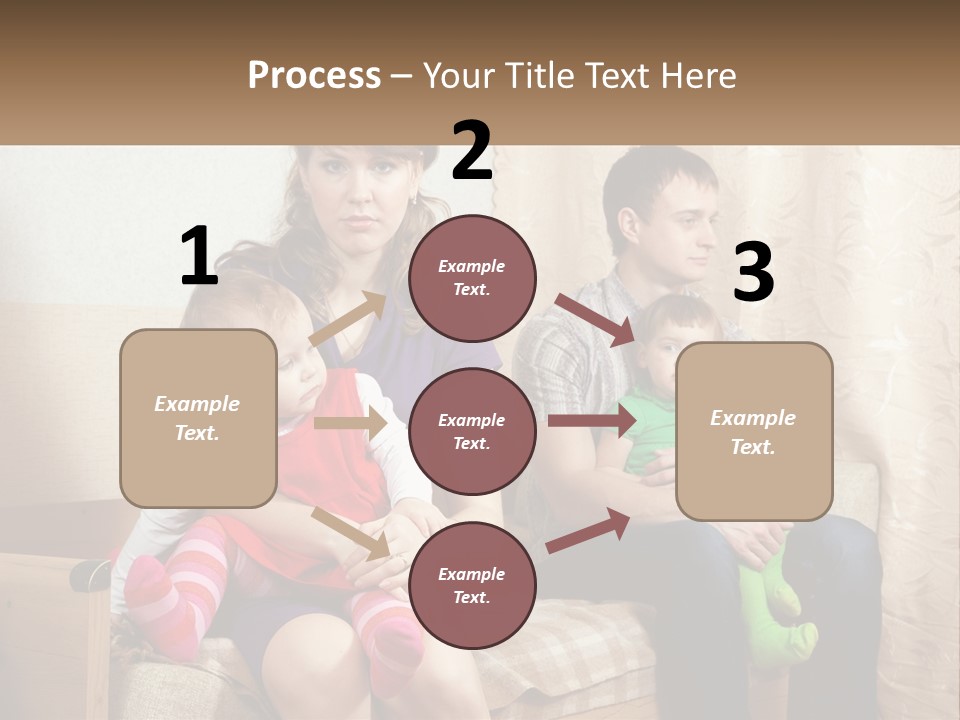 Process – Your Title Text Here

1

Example Text.

2

Example Text.

Example Text.

Example Text.

3

Example Text.